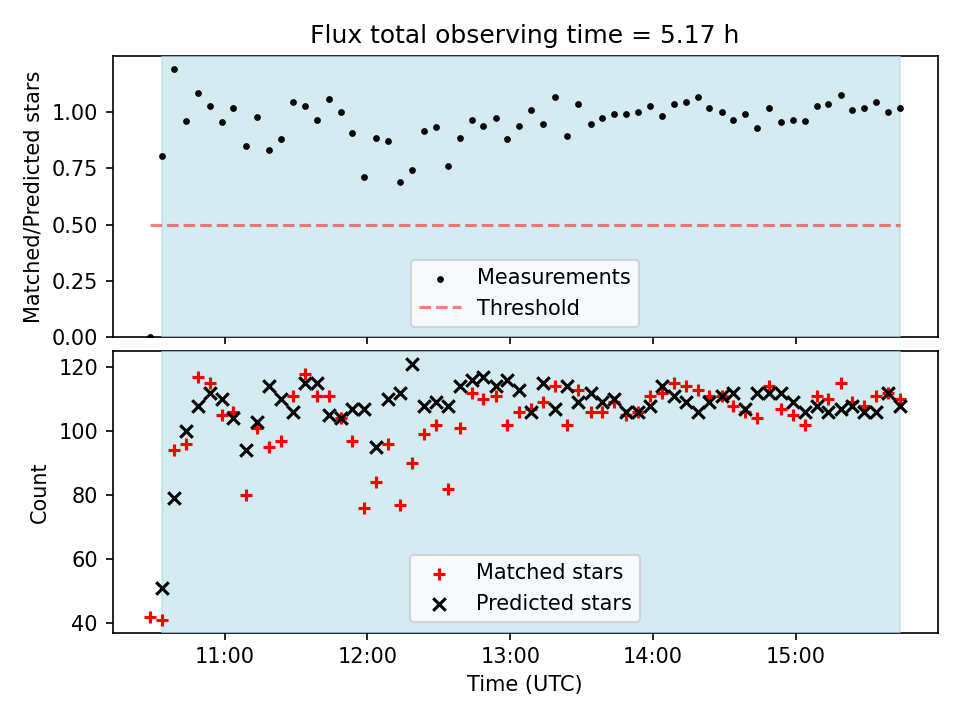 Flux total observing time = 5.17 h

Matched/Predicted stars

1.00
0.75
0.50
0.25
0.00

Measurements
Threshold

Count

120
100
80
60
40

Matched stars
Predicted stars

11:00
12:00
13:00
14:00
15:00

Time (UTC)